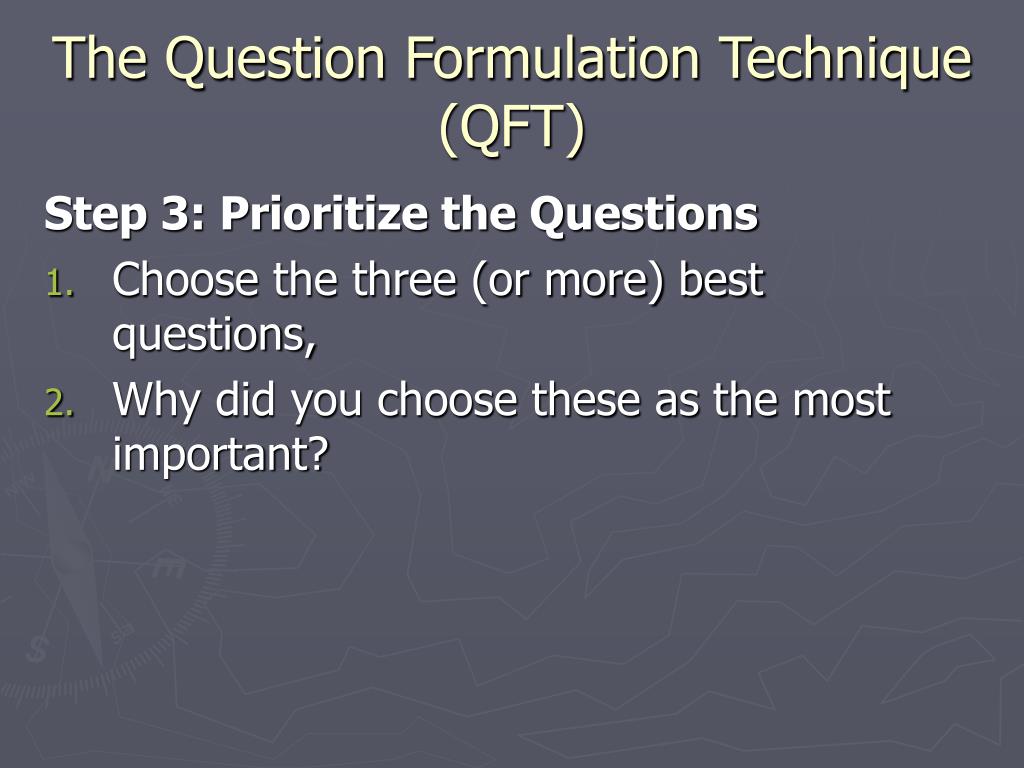 The Question Formulation Technique (QFT)

Step 3: Prioritize the Questions

1. Choose the three (or more) best questions,
2. Why did you choose these as the most important?